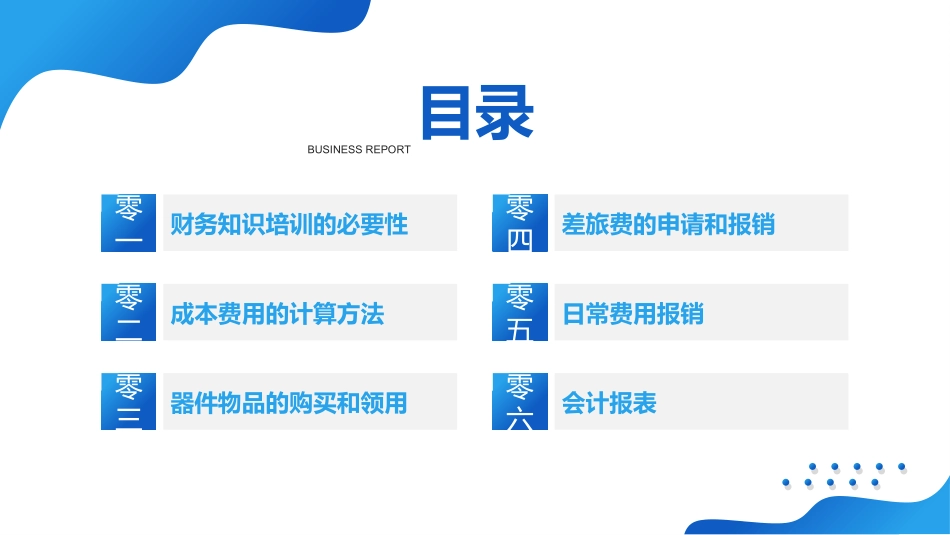 目录
BUSINESS REPORT

零一 财务知识培训的必要性

零二 成本费用的计算方法

零三 器件物品的购买和领用

零四 差旅费的申请和报销

零五 日常费用报销

零六 会计报表